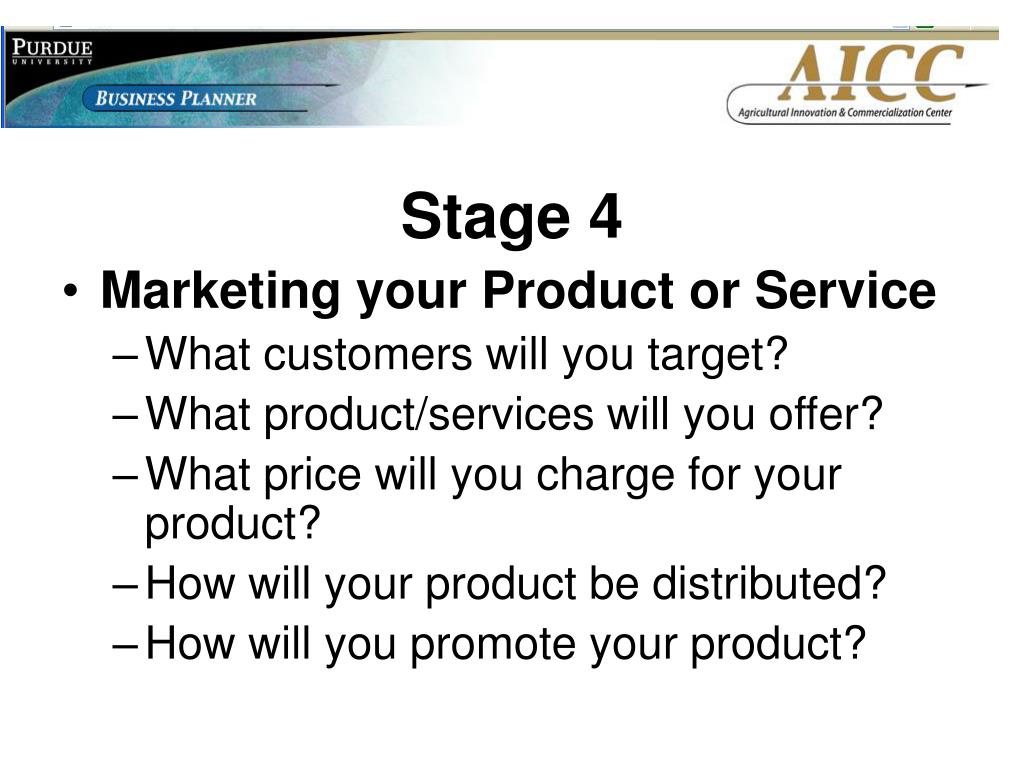 PURDUE
UNIVERSITY
BUSINESS PLANNER
AICC
Agricultural Innovation & Commercialization Center

Stage 4

• Marketing your Product or Service
– What customers will you target?
– What product/services will you offer?
– What price will you charge for your product?
– How will your product be distributed?
– How will you promote your product?